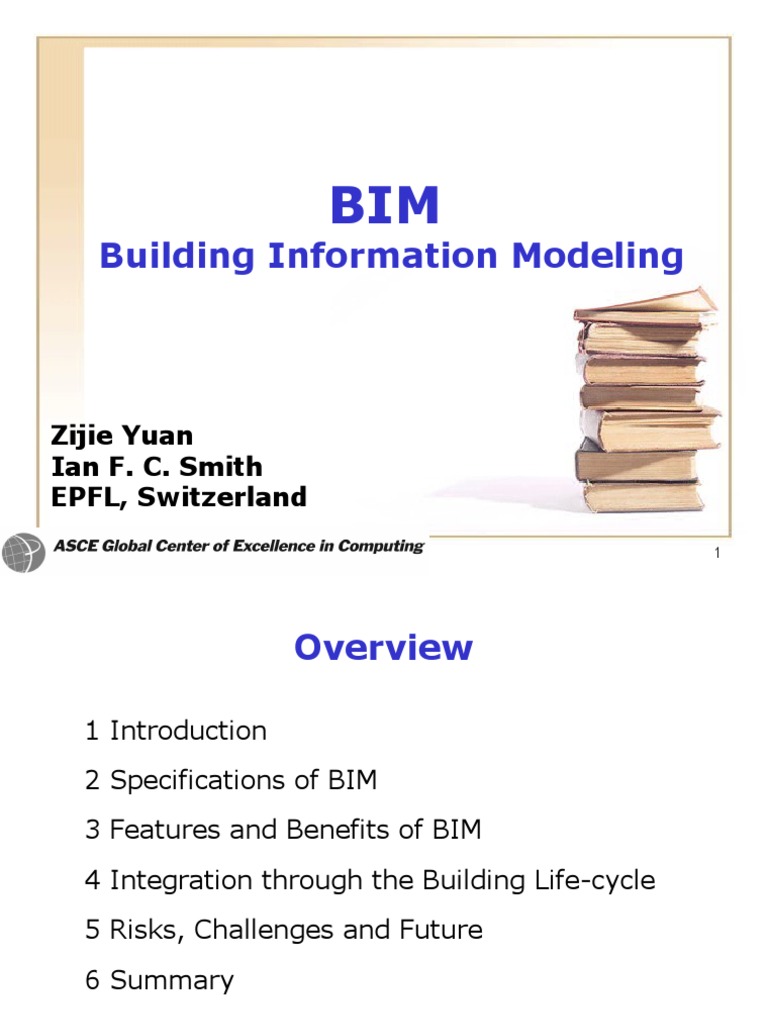 BIM
Building Information Modeling

Zijie Yuan
Ian F. C. Smith
EPFL, Switzerland

ASCE Global Center of Excellence in Computing

1

Overview

1 Introduction

2 Specifications of BIM

3 Features and Benefits of BIM

4 Integration through the Building Life-cycle

5 Risks, Challenges and Future

6 Summary